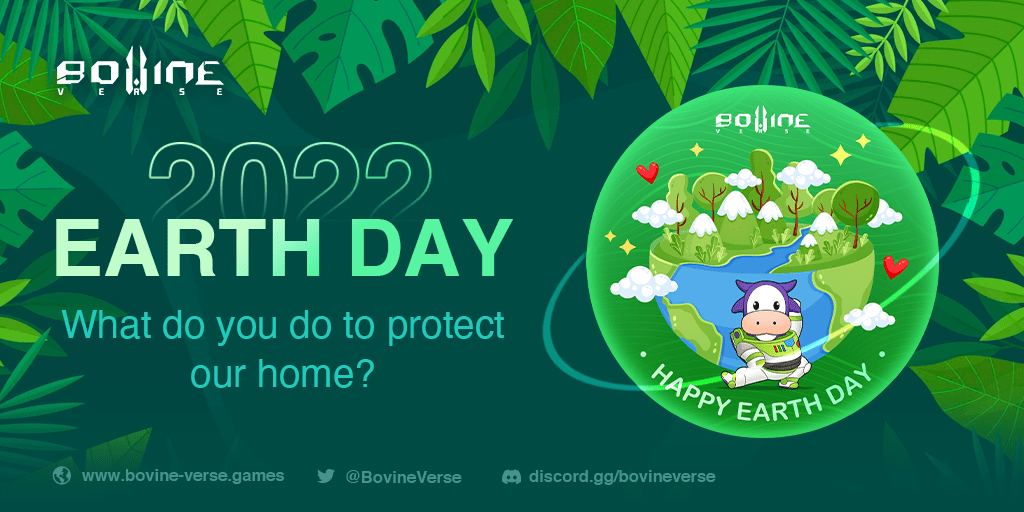 BOVINE
VERSE

2022
EARTH DAY
What do you do to protect our home?

BOVINE
VERSE

HAPPY EARTH DAY

www.bovine-verse.games
@BovineVerse
discord.gg/bovineverse